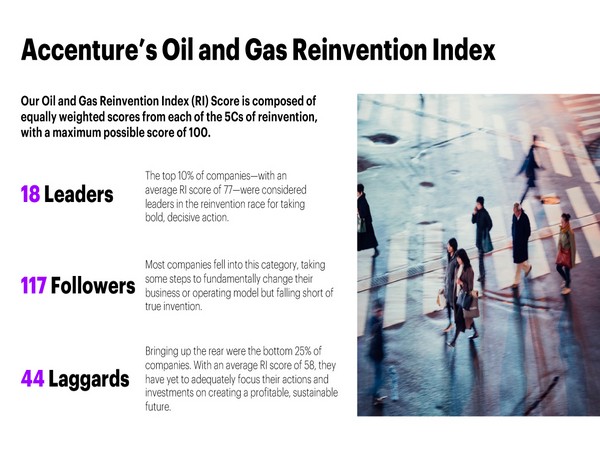 Accenture's Oil and Gas Reinvention Index

Our Oil and Gas Reinvention Index (RI) Score is composed of equally weighted scores from each of the 5Cs of reinvention, with a maximum possible score of 100.

18 Leaders

The top 10% of companies—with an average RI score of 77—were considered leaders in the reinvention race for taking bold, decisive action.

117 Followers

Most companies fell into this category, taking some steps to fundamentally change their business or operating model but falling short of true invention.

44 Laggards

Bringing up the rear were the bottom 25% of companies. With an average RI score of 58, they have yet to adequately focus their actions and investments on creating a profitable, sustainable future.